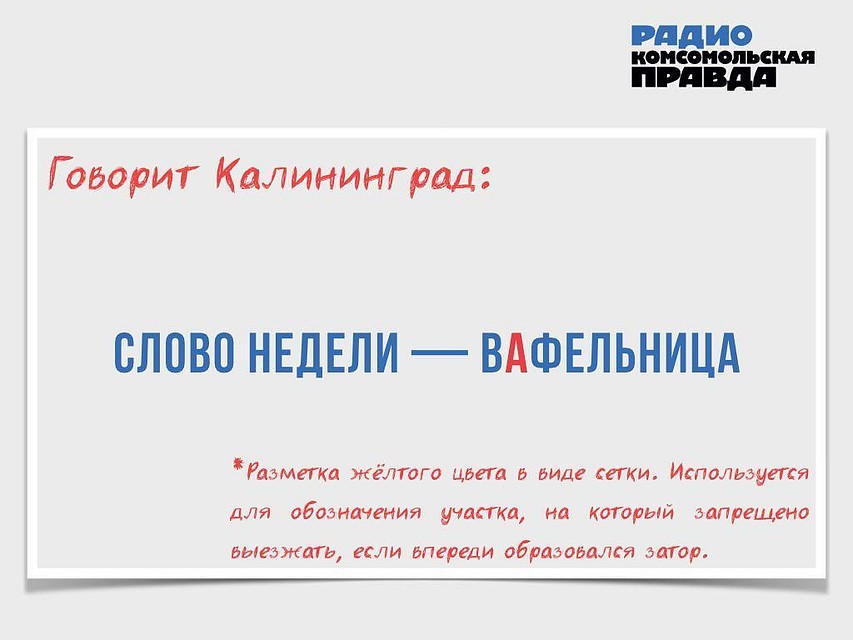 РАДИО КОМСОМОЛЬСКАЯ ПРАВДА

Говорит Калининград:

СЛОВО НЕДЕЛИ — ВАФЕЛЬНИЦА

*Разметка жёлтого цвета в виде сетки. Используется для обозначения участка, на который запрещено выезжать, если впереди образовался затор.